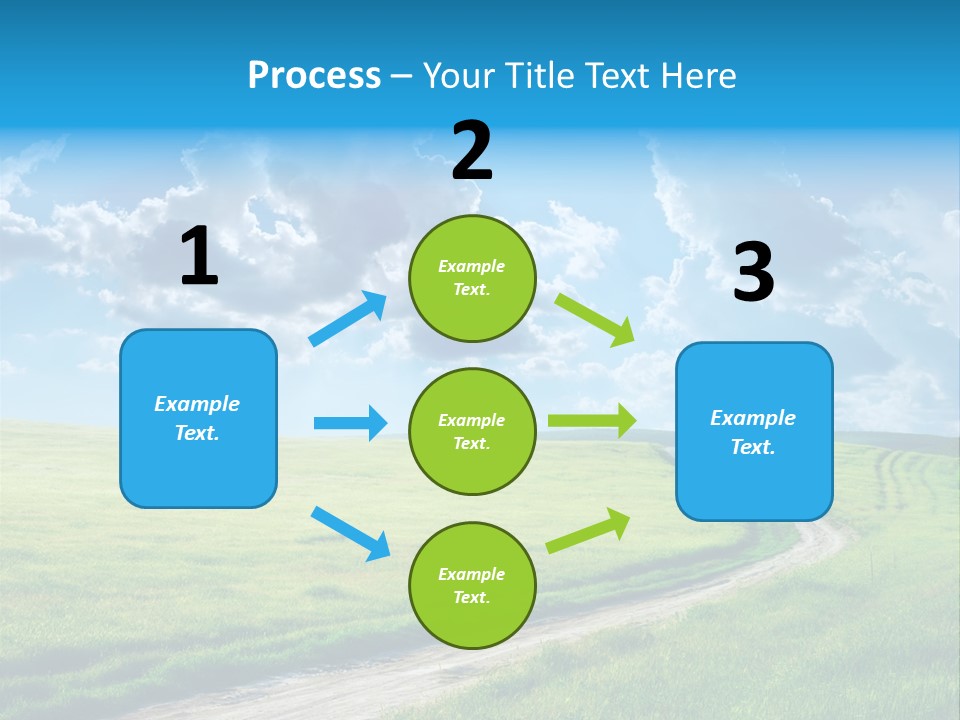 Process – Your Title Text Here

1

Example Text.

2

Example Text.

Example Text.

Example Text.

3

Example Text.